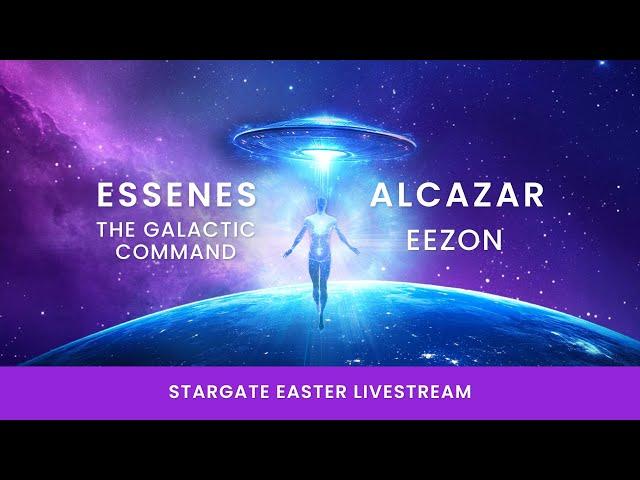 ESSENES
THE GALACTIC COMMAND

ALCAZAR
EEZON

STARGATE EASTER LIVESTREAM